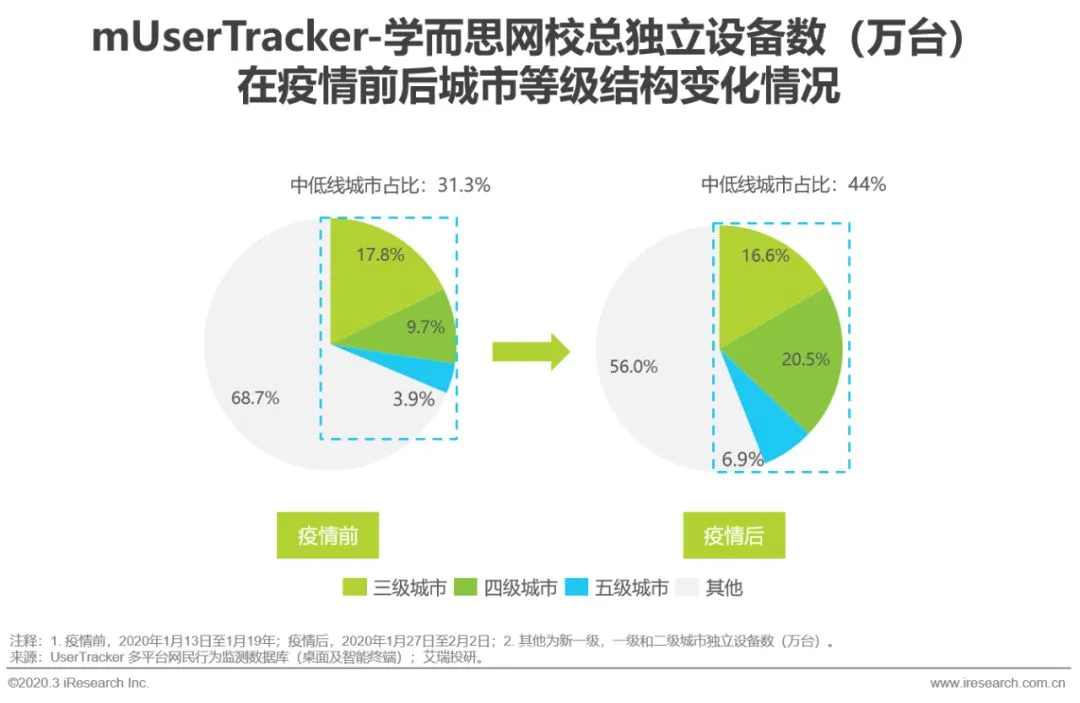 mUserTracker-学而思网校总独立设备数（万台）在疫情前后城市等级结构变化情况

中低线城市占比：31.3%

17.8%

9.7%

3.9%

68.7%

疫情前

中低线城市占比：44%

16.6%

20.5%

6.9%

56.0%

疫情后

三级城市 四级城市 五级城市 其他

注释：1. 疫情前，2020年1月13日至1月19年；疫情后，2020年1月27日至2月2日；2. 其他为新一级，一级和二级城市独立设备数（万台）。
来源：UserTracker 多平台网民行为监测数据库（桌面及智能终端）；艾瑞投研。

©2020.3 iResearch Inc.

www.iresearch.com.cn